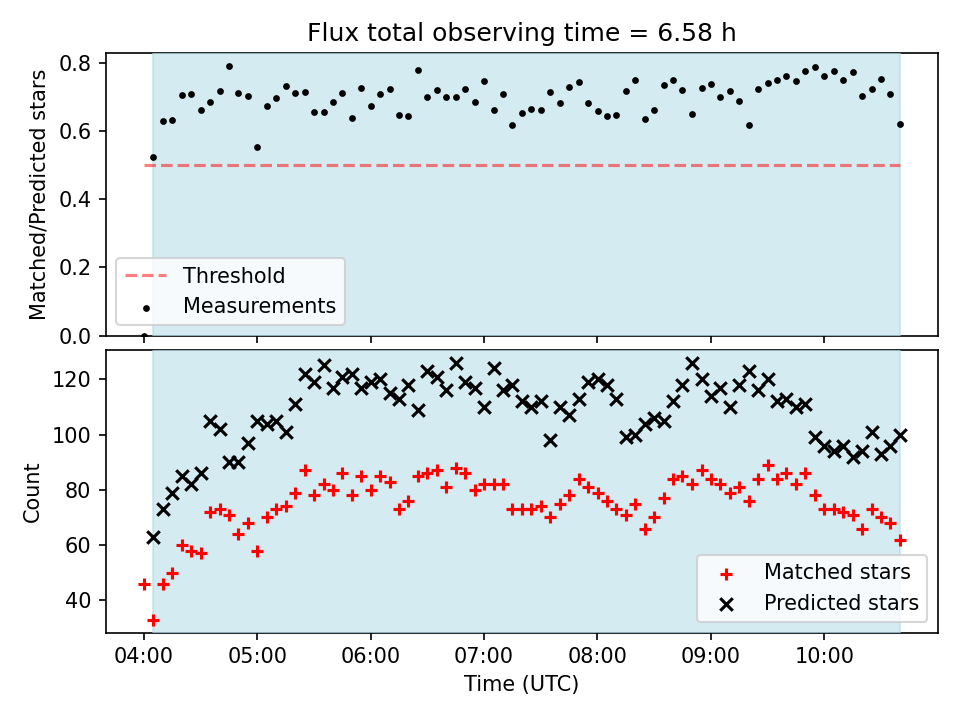 Flux total observing time = 6.58 h

Matched/Predicted stars

0.8
0.6
0.4
0.2
0.0

Threshold
Measurements

Count

120
100
80
60
40

Matched stars
Predicted stars

04:00
05:00
06:00
07:00
08:00
09:00
10:00

Time (UTC)